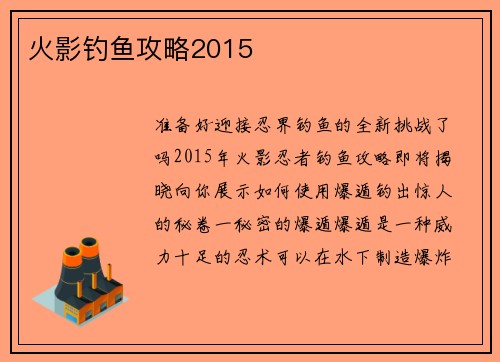 火影钓鱼攻略2015

准备好迎接忍界钓鱼的全新挑战了吗2015年火影忍者钓鱼攻略即将揭晓向你展示如何使用爆遁钓出惊人的秘卷一秘密的爆遁爆遁是一种威力十足的忍术可以在水下制造爆炸